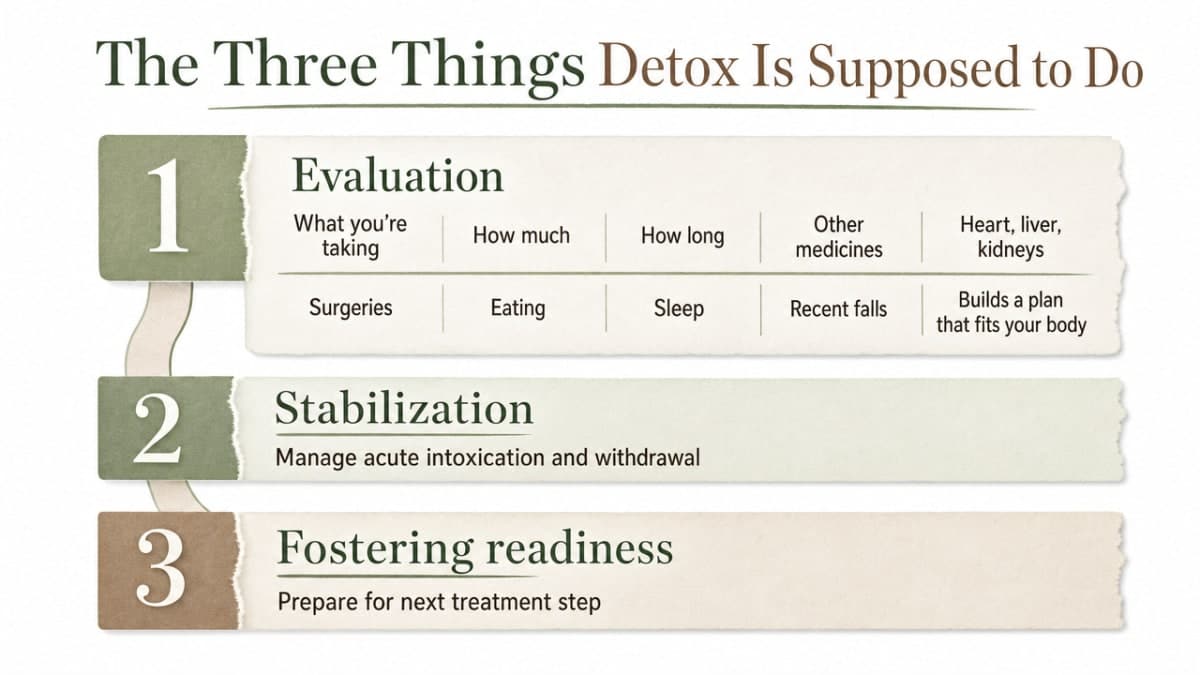 The Three Things Detox Is Supposed to Do

1

Evaluation

| What you're taking | How much | How long | Other medicines | Heart, liver, kidneys |
|---|---|---|---|---|
| Surgeries | Eating | Sleep | Recent falls | Builds a plan that fits your body |

2

Stabilization

Manage acute intoxication and withdrawal

3

Fostering readiness

Prepare for next treatment step